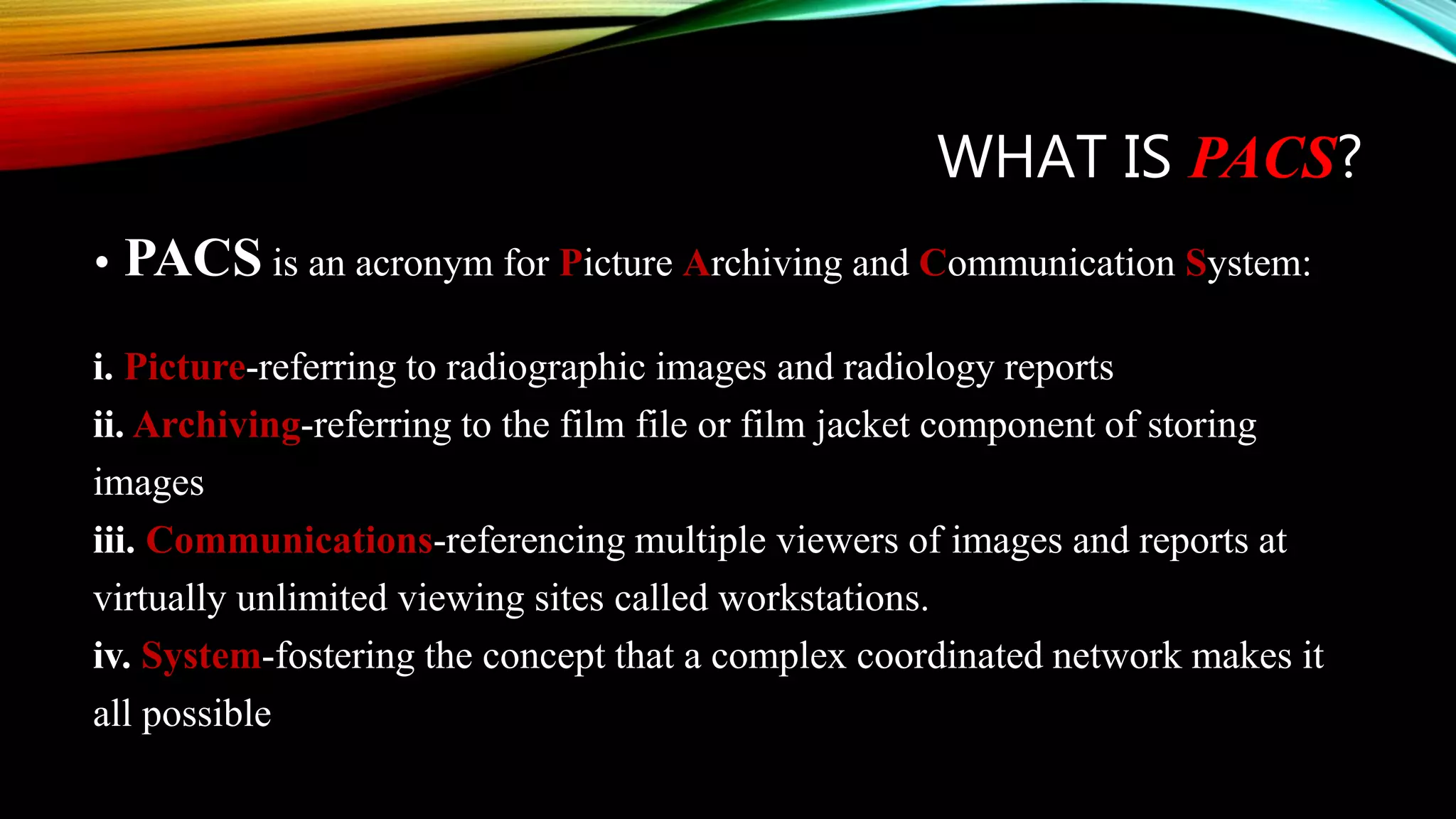 WHAT IS PACS?

• PACS is an acronym for Picture Archiving and Communication System:

i. Picture-referring to radiographic images and radiology reports
ii. Archiving-referring to the film file or film jacket component of storing images
iii. Communications-referencing multiple viewers of images and reports at virtually unlimited viewing sites called workstations.
iv. System-fostering the concept that a complex coordinated network makes it all possible